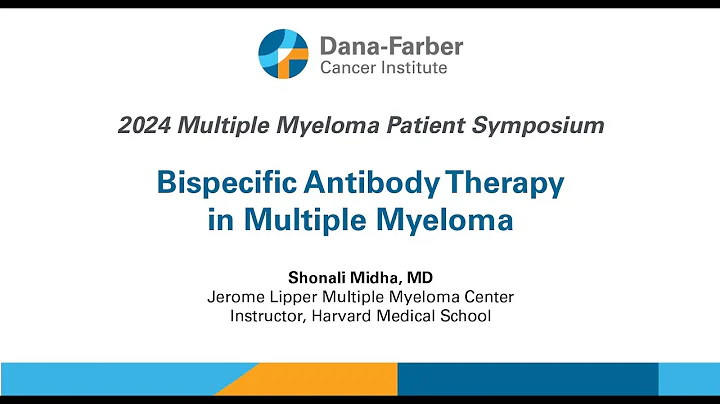 Dana-Farber
Cancer Institute

2024 Multiple Myeloma Patient Symposium

Bispecific Antibody Therapy in Multiple Myeloma

Shonali Midha, MD
Jerome Lipper Multiple Myeloma Center
Instructor, Harvard Medical School